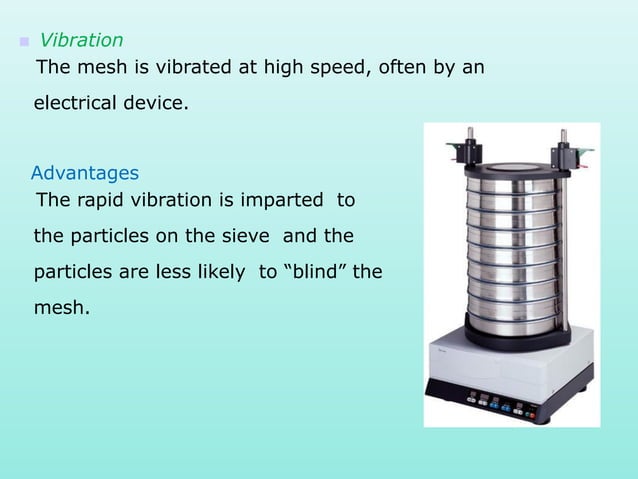 Vibration
The mesh is vibrated at high speed, often by an electrical device.

Advantages
The rapid vibration is imparted to the particles on the sieve and the particles are less likely to “blind” the mesh.